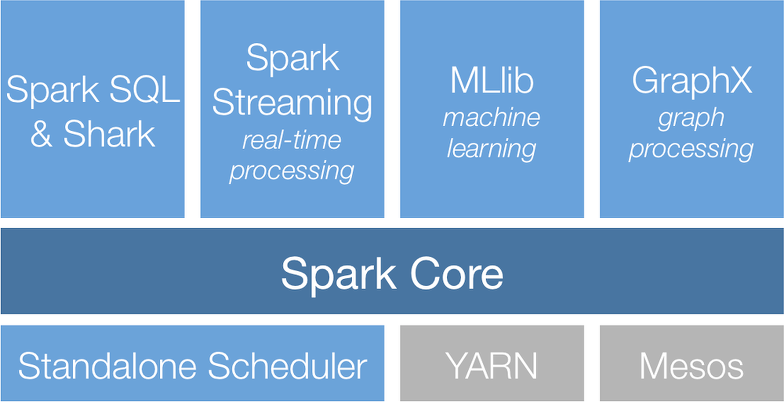 Spark SQL & Shark

Spark Streaming
real-time processing

MLlib
machine learning

GraphX
graph processing

Spark Core

Standalone Scheduler

YARN

Mesos